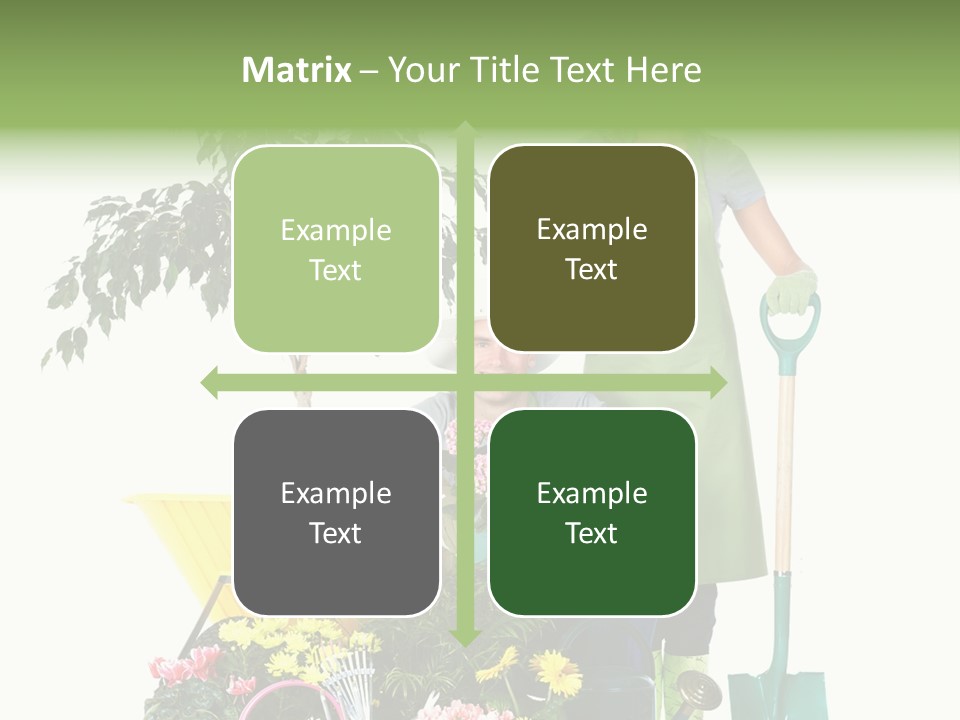 Matrix – Your Title Text Here

Example Text

Example Text

Example Text

Example Text